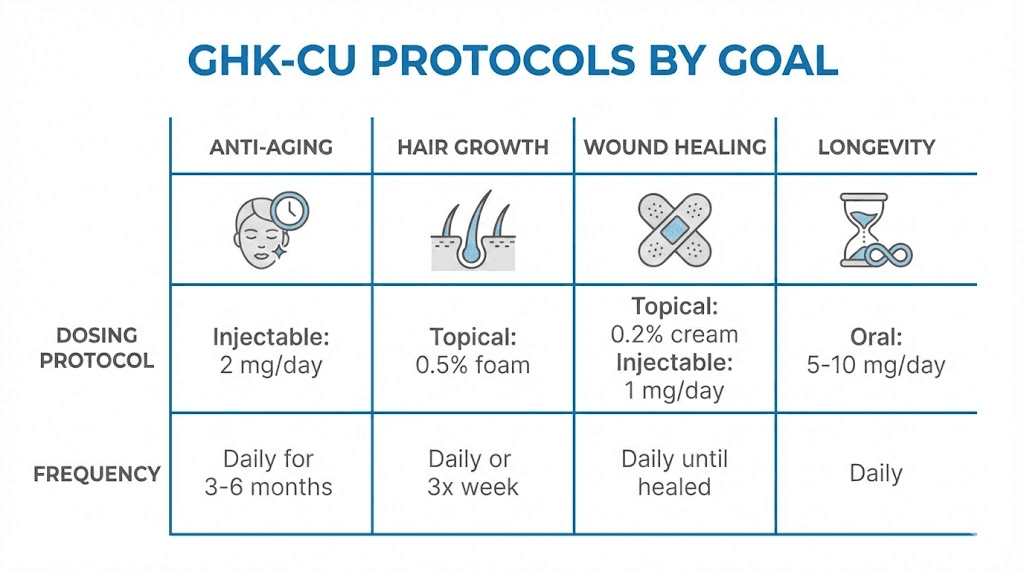 GHK-CU PROTOCOLS BY GOAL

| | ANTI-AGING | HAIR GROWTH | WOUND HEALING | LONGEVITY |
|---|---|---|---|---|
| | | | | |
| DOSING PROTOCOL | Injectable: 2 mg/day | Topical: 0.5% foam | Topical: 0.2% cream Injectable: 1 mg/day | Oral: 5-10 mg/day |
| FREQUENCY | Daily for 3-6 months | Daily or 3x week | Daily until healed | Daily |